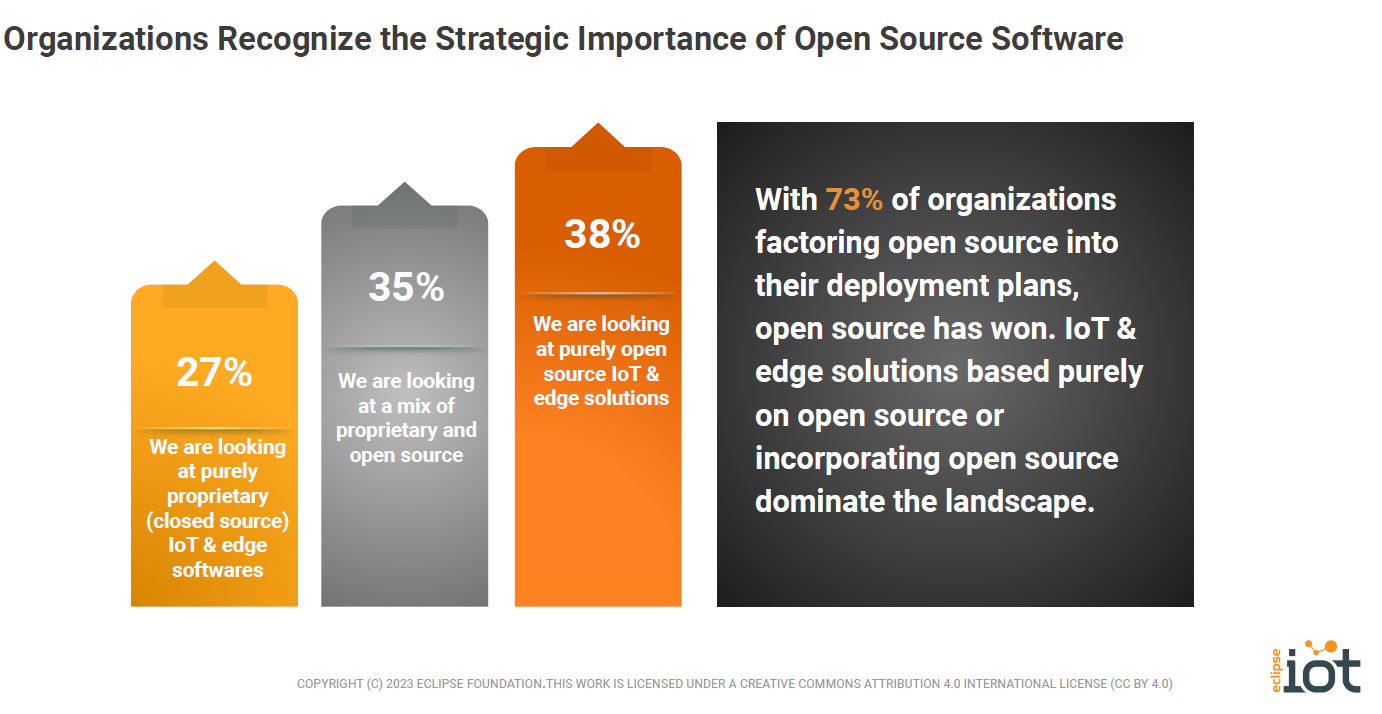 Organizations Recognize the Strategic Importance of Open Source Software

27%

We are looking at purely proprietary (closed source) IoT & edge softwares

35%

We are looking at a mix of proprietary and open source

38%

We are looking at purely open source IoT & edge solutions

With 73% of organizations factoring open source into their deployment plans, open source has won. IoT & edge solutions based purely on open source or incorporating open source dominate the landscape.

COPYRIGHT (C) 2023 ECLIPSE FOUNDATION.THIS WORK IS LICENSED UNDER A CREATIVE COMMONS ATTRIBUTION 4.0 INTERNATIONAL LICENSE (CC BY 4.0)

eclipse iot